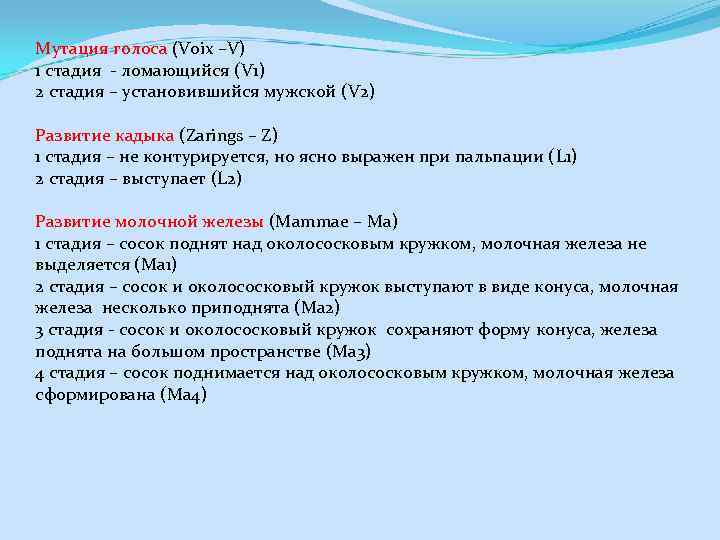 Мутация голоса (Voix –V)
1 стадия - ломающийся (V1)
2 стадия – установившийся мужской (V2)

Развитие кадыка (Zarings – Z)
1 стадия – не контурируется, но ясно выражен при пальпации (L1)
2 стадия – выступает (L2)

Развитие молочной железы (Mammae – Ma)
1 стадия – сосок поднят над околососковым кружком, молочная железа не выделяется (Ma1)
2 стадия – сосок и околососковый кружок выступают в виде конуса, молочная железа несколько приподнята (Ma2)
3 стадия - сосок и околососковый кружок сохраняют форму конуса, железа поднята на большом пространстве (Ma3)
4 стадия – сосок поднимается над околососковым кружком, молочная железа сформирована (Ma4)